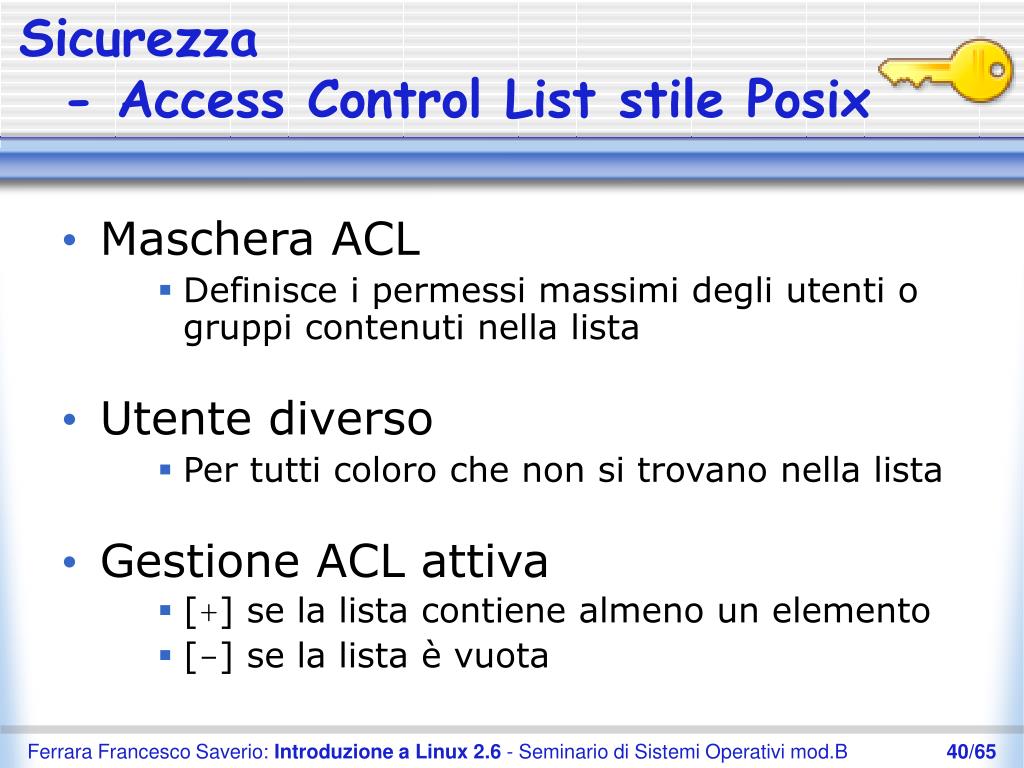 Sicurezza
- Access Control List stile Posix

• Maschera ACL
  ▪ Definisce i permessi massimi degli utenti o gruppi contenuti nella lista

• Utente diverso
  ▪ Per tutti coloro che non si trovano nella lista

• Gestione ACL attiva
  ▪ [+] se la lista contiene almeno un elemento
  ▪ [–] se la lista è vuota

Ferrara Francesco Saverio: Introduzione a Linux 2.6 - Seminario di Sistemi Operativi mod.B 40/65